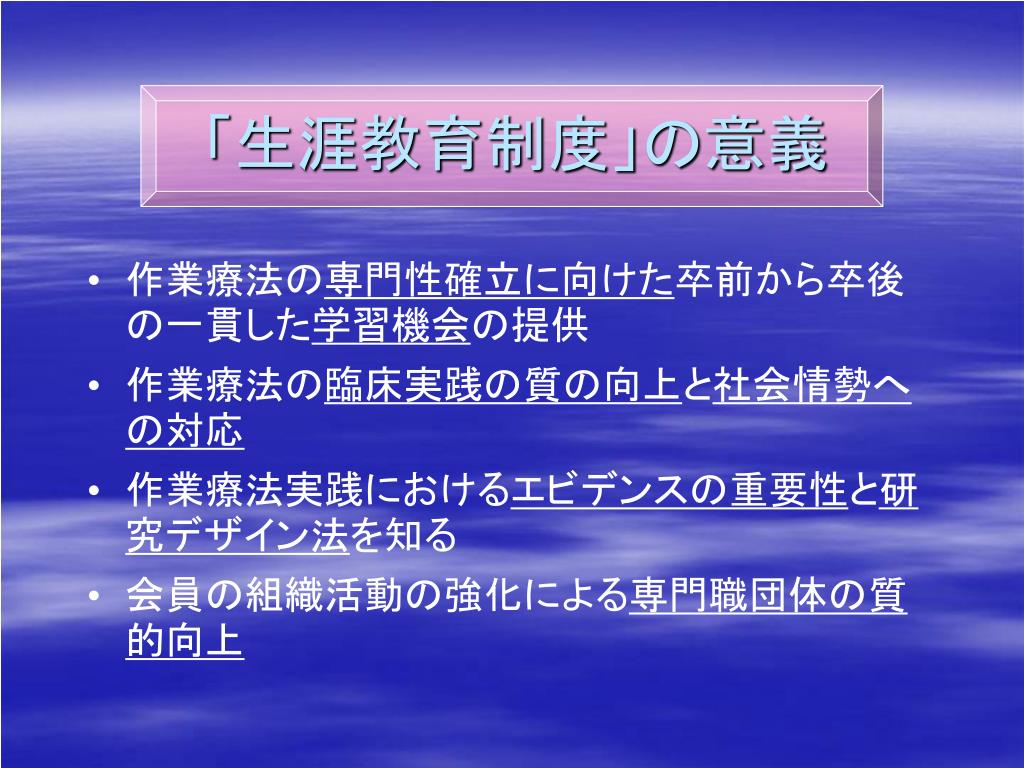 「生涯教育制度」の意義

• 作業療法の専門性確立に向けた卒前から卒後の一貫した学習機会の提供
• 作業療法の臨床実践の質の向上と社会情勢への対応
• 作業療法実践におけるエビデンスの重要性と研究デザイン法を知る
• 会員の組織活動の強化による専門職団体の質的向上